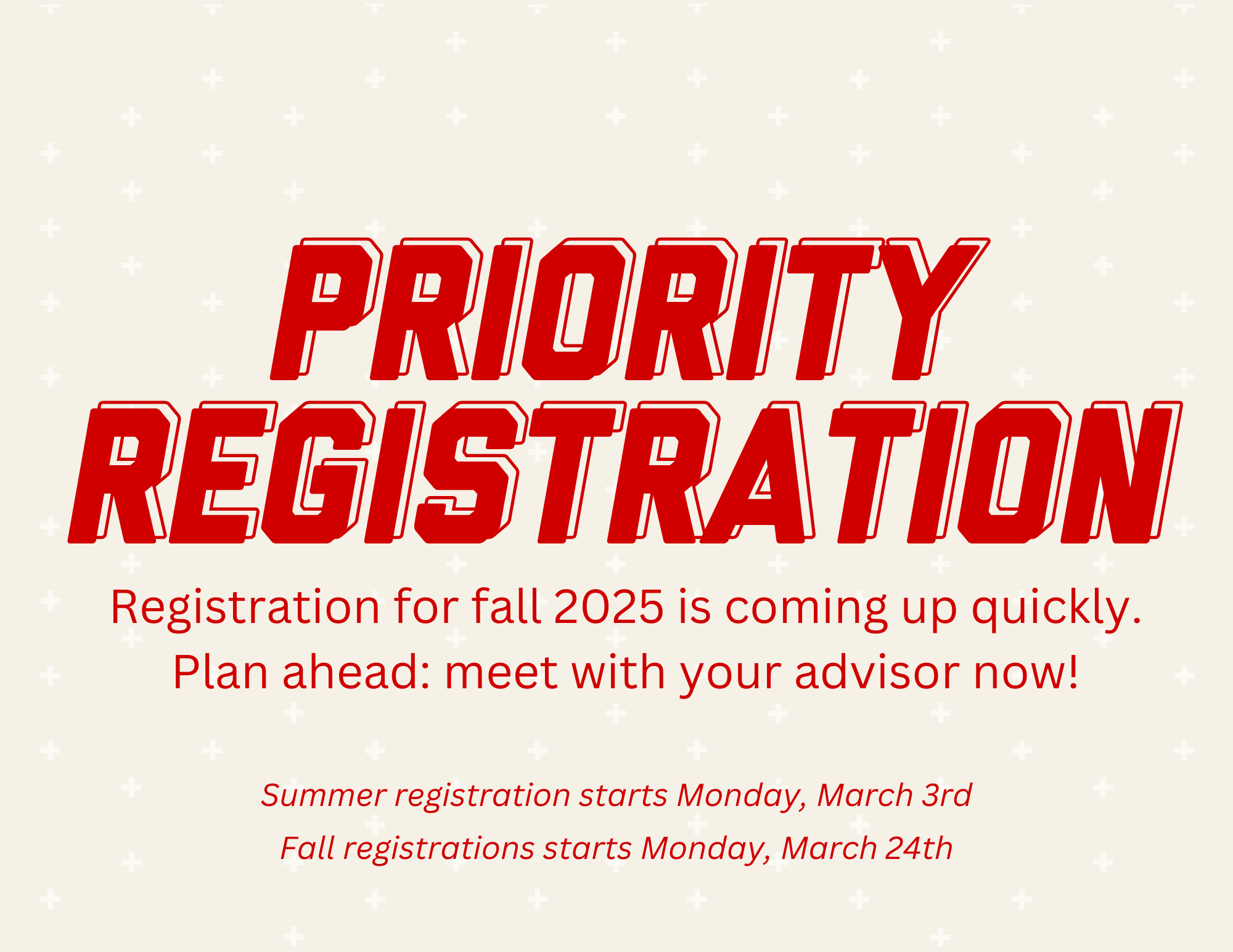 PRIORITY REGISTRATION

Registration for fall 2025 is coming up quickly. Plan ahead: meet with your advisor now!

Summer registration starts Monday, March 3rd

Fall registrations starts Monday, March 24th